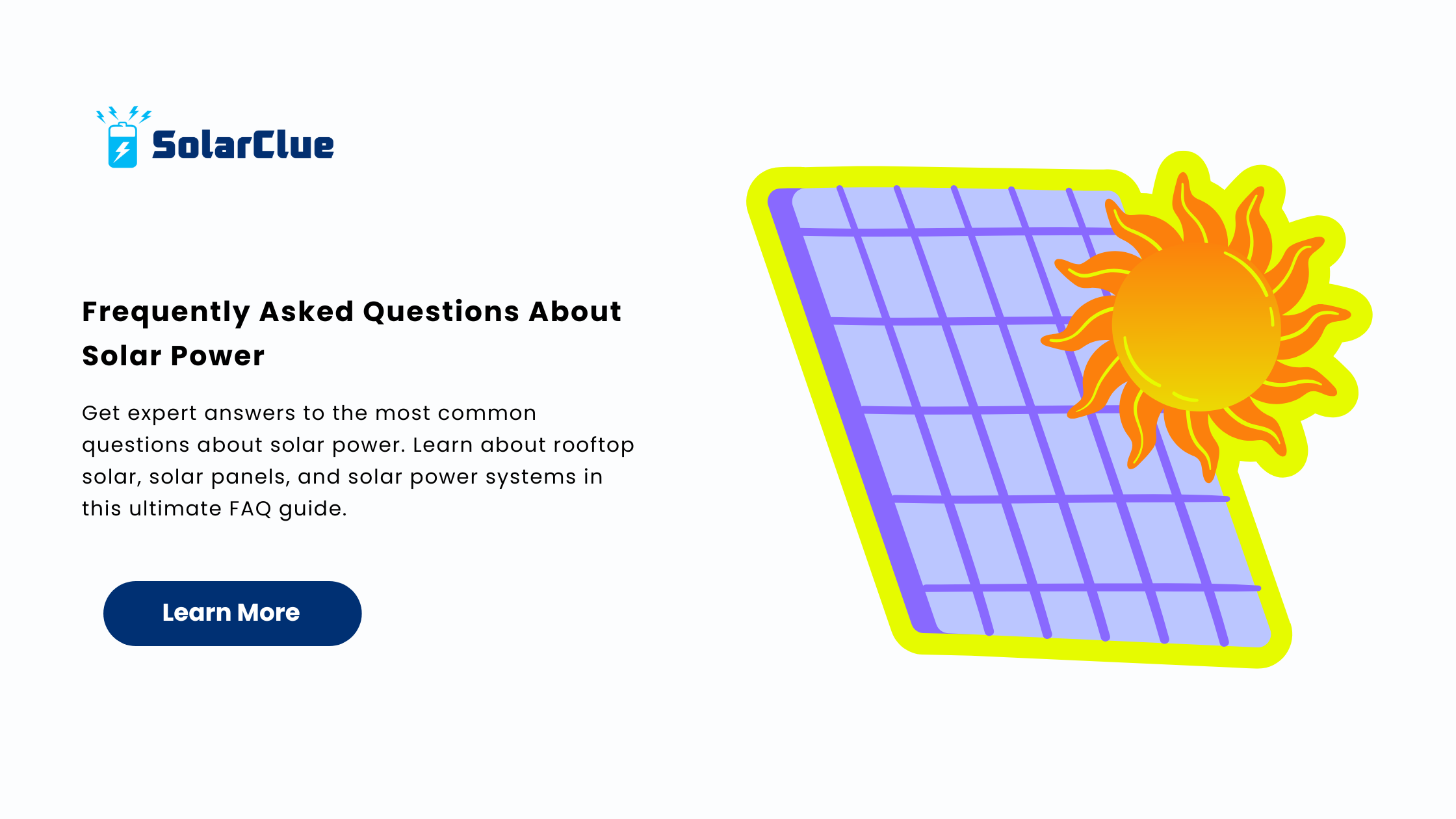 SolarClue

Frequently Asked Questions About Solar Power

Get expert answers to the most common questions about solar power. Learn about rooftop solar, solar panels, and solar power systems in this ultimate FAQ guide.

Learn More